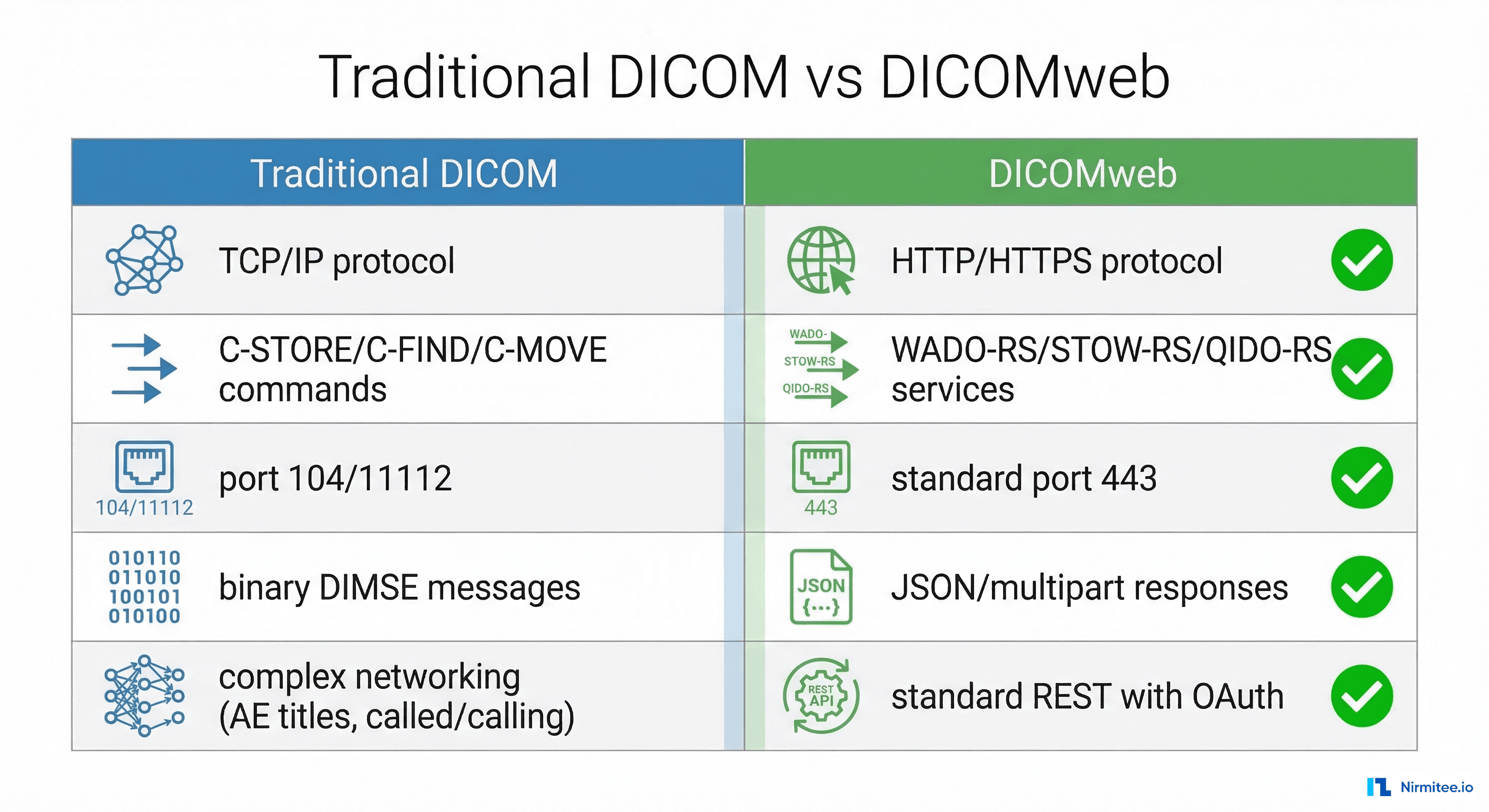 Traditional DICOM vs DICOMweb

| Traditional DICOM | DICOMweb |
|---|---|
| TCP/IP protocol | HTTP/HTTPS protocol |
| C-STORE/C-FIND/C-MOVE commands | WADO- STOW-RS QIDO-RS WADO-RS/STOW-RS/QIDO-RS services |
| 104/11112 port 104/11112 | 443 standard port 443 |
| 010110 011010 100101 010100 binary DIMSE messages | JSON {...} JSON/multipart responses |
| complex networking (AE titles, called/calling) | REST API standard REST with OAuth |

Nirmitee.io